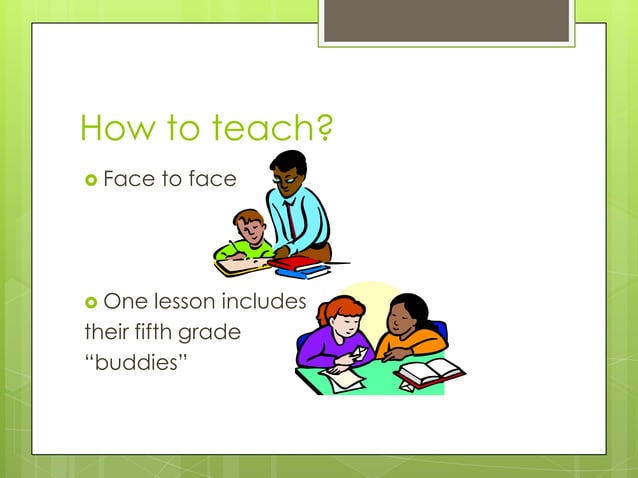 How to teach?

Face to face

One lesson includes their fifth grade “buddies”